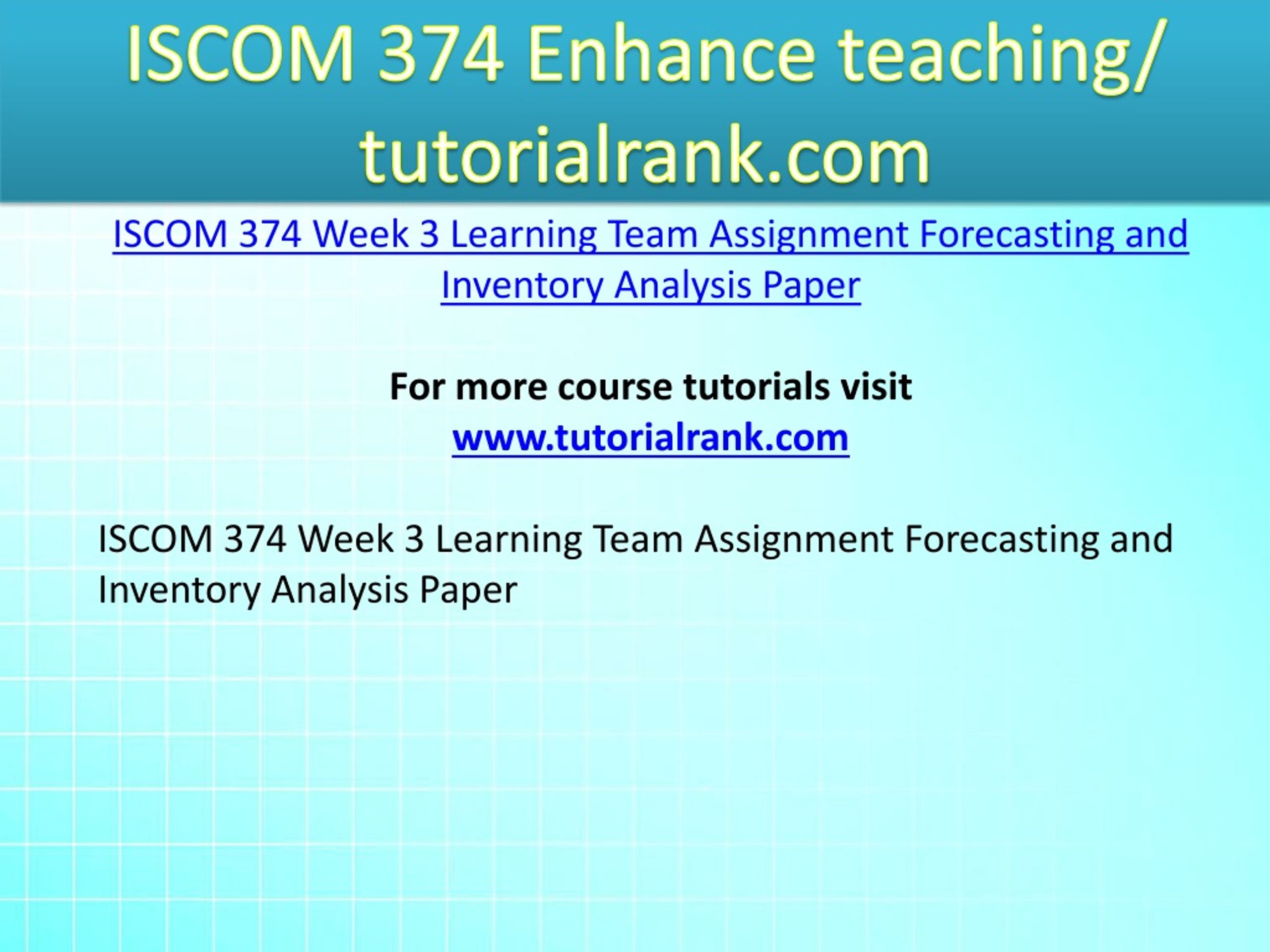 ISCOM 374 Enhance teaching/ tutorialrank.com

ISCOM 374 Week 3 Learning Team Assignment Forecasting and Inventory Analysis Paper

For more course tutorials visit
www.tutorialrank.com

ISCOM 374 Week 3 Learning Team Assignment Forecasting and Inventory Analysis Paper